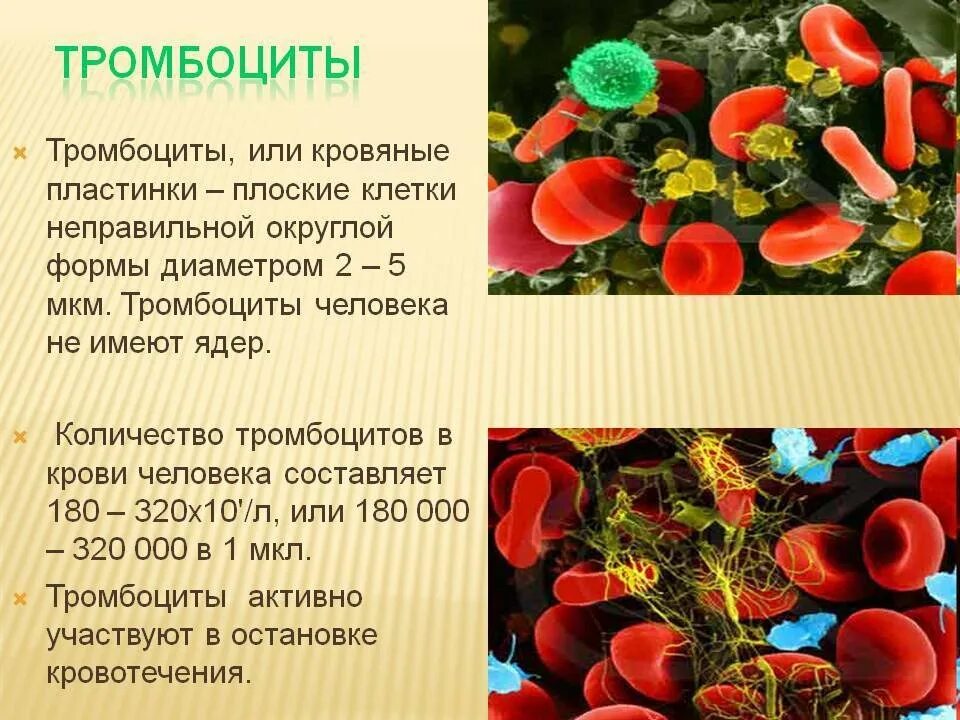 ТРОМБОЦИТЫ

Тромбоциты, или кровяные пластинки – плоские клетки неправильной округлой формы диаметром 2 – 5 мкм. Тромбоциты человека не имеют ядер.

Количество тромбоцитов в крови человека составляет 180 – 320х10'/л, или 180 000 – 320 000 в 1 мкл.

Тромбоциты активно участвуют в остановке кровотечения.